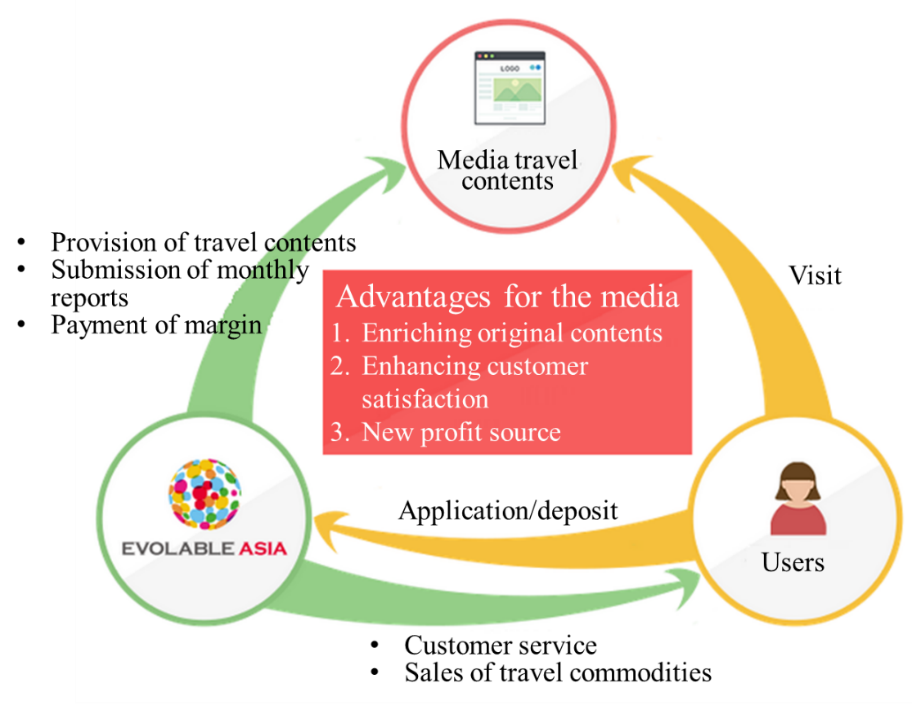 LOGO

Media travel contents

• Provision of travel contents
• Submission of monthly reports
• Payment of margin

Advantages for the media
1. Enriching original contents
2. Enhancing customer satisfaction
3. New profit source

Visit

EVOLABLE ASIA

Application/deposit

Users

• Customer service
• Sales of travel commodities